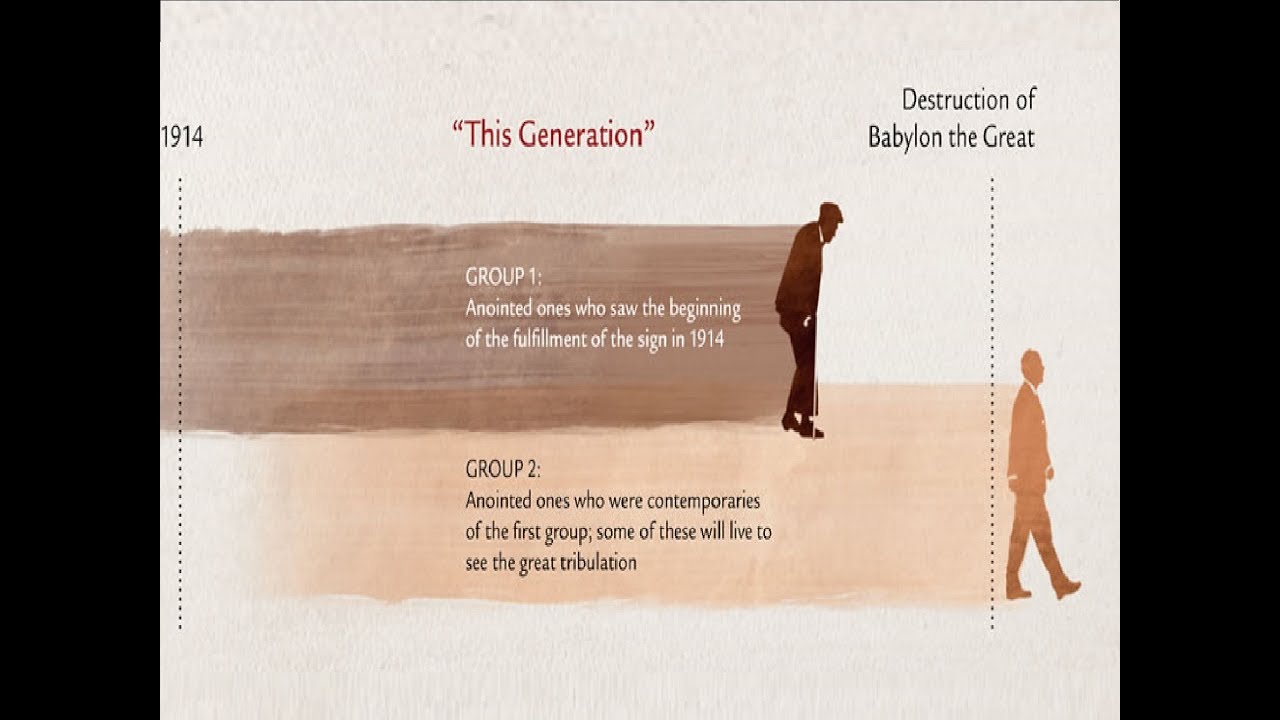 1914

“This Generation”

Destruction of Babylon the Great

GROUP 1:
Anointed ones who saw the beginning of the fulfillment of the sign in 1914

GROUP 2:
Anointed ones who were contemporaries of the first group; some of these will live to see the great tribulation